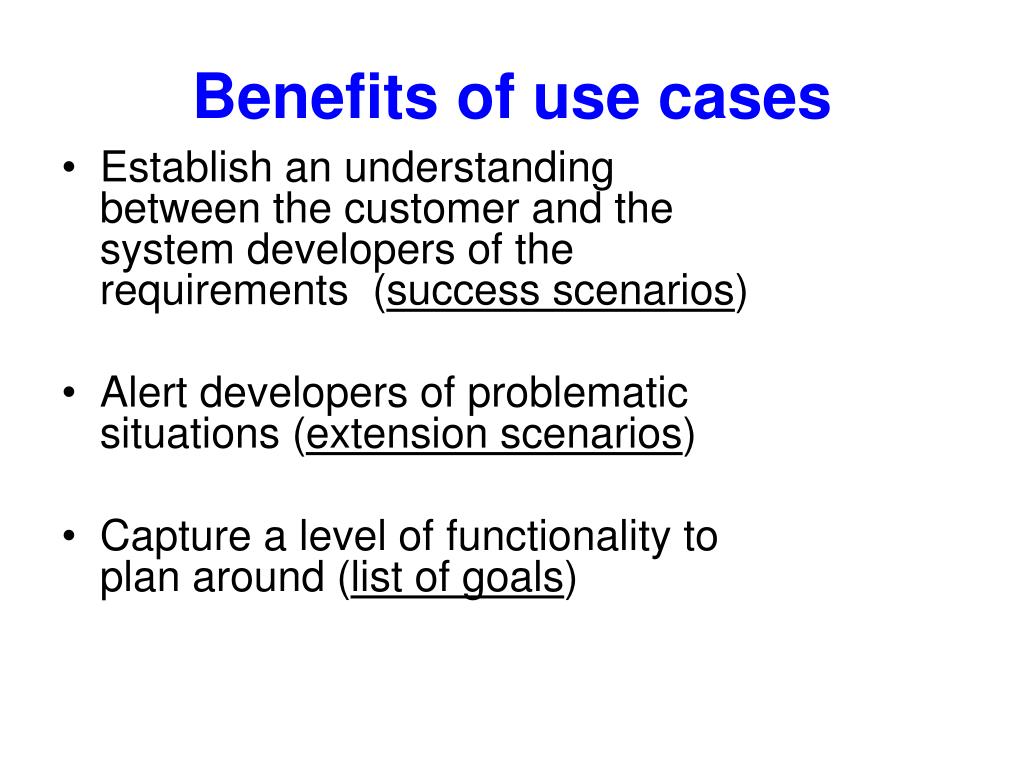 Benefits of use cases

• Establish an understanding between the customer and the system developers of the requirements (success scenarios)

• Alert developers of problematic situations (extension scenarios)

• Capture a level of functionality to plan around (list of goals)